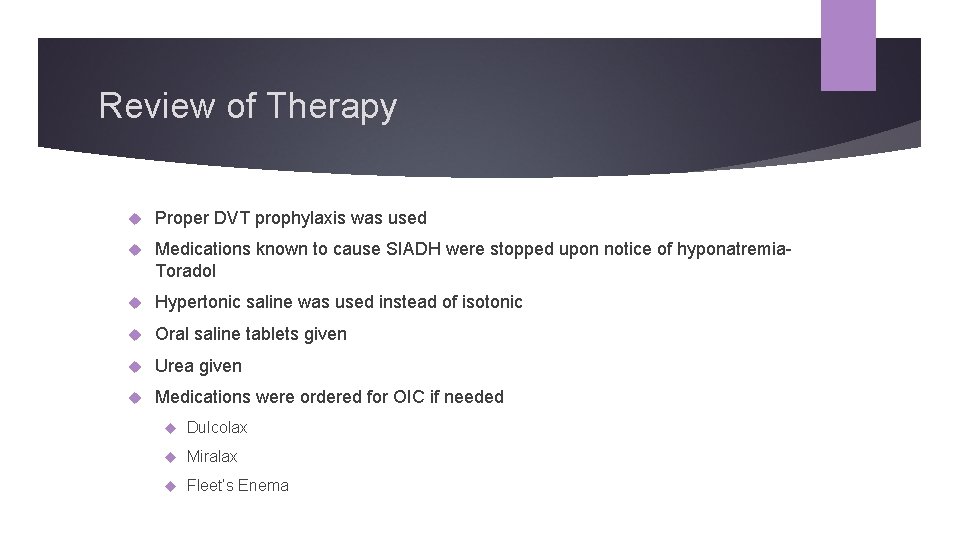 Review of Therapy

Proper DVT prophylaxis was used

Medications known to cause SIADH were stopped upon notice of hyponatremia-Toradol

Hypertonic saline was used instead of isotonic

Oral saline tablets given

Urea given

Medications were ordered for OIC if needed

Dulcolax

Miralax

Fleet's Enema